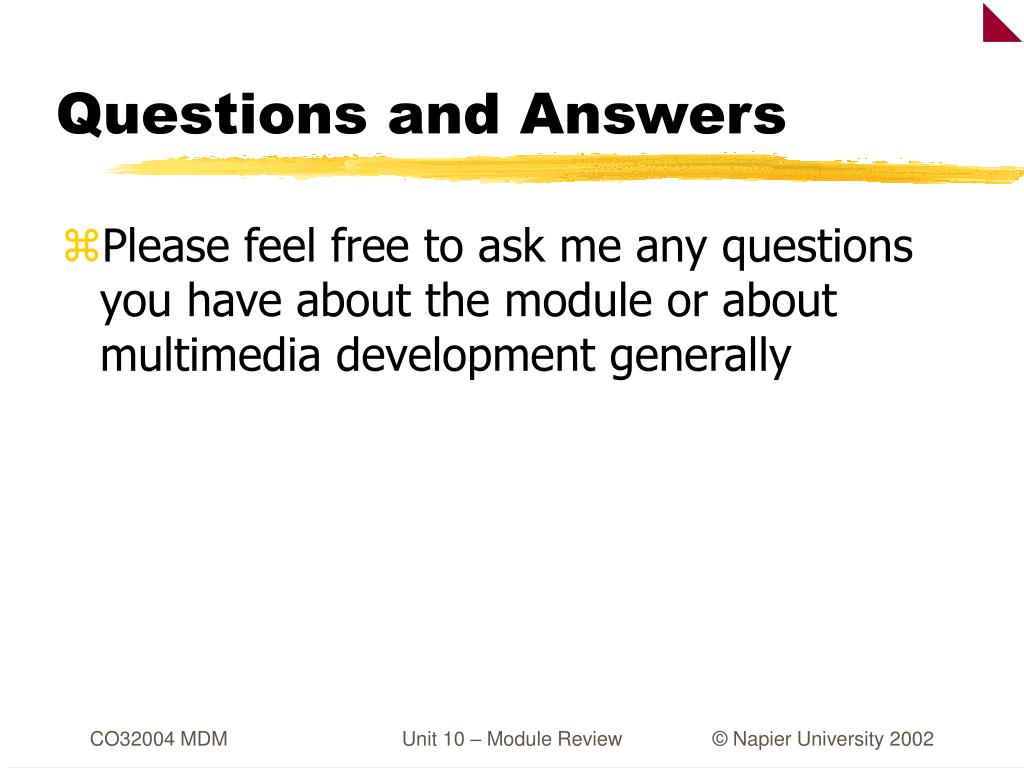 Questions and Answers

⌘Please feel free to ask me any questions you have about the module or about multimedia development generally

CO32004 MDM

Unit 10 – Module Review

© Napier University 2002